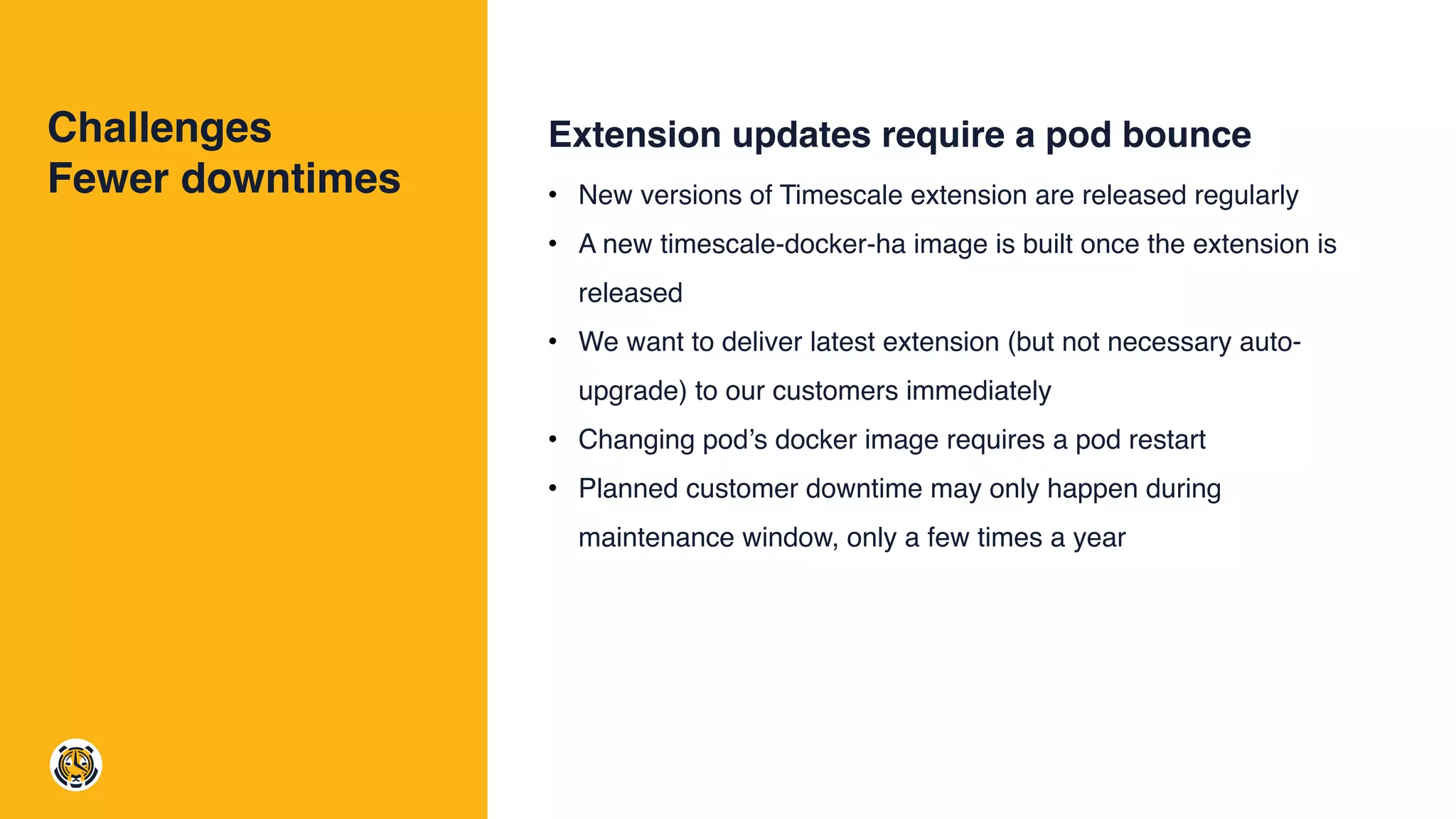 Challenges
Fewer downtimes

Extension updates require a pod bounce

• New versions of Timescale extension are released regularly
• A new timescale-docker-ha image is built once the extension is released
• We want to deliver latest extension (but not necessary auto-upgrade) to our customers immediately
• Changing pod's docker image requires a pod restart
• Planned customer downtime may only happen during maintenance window, only a few times a year